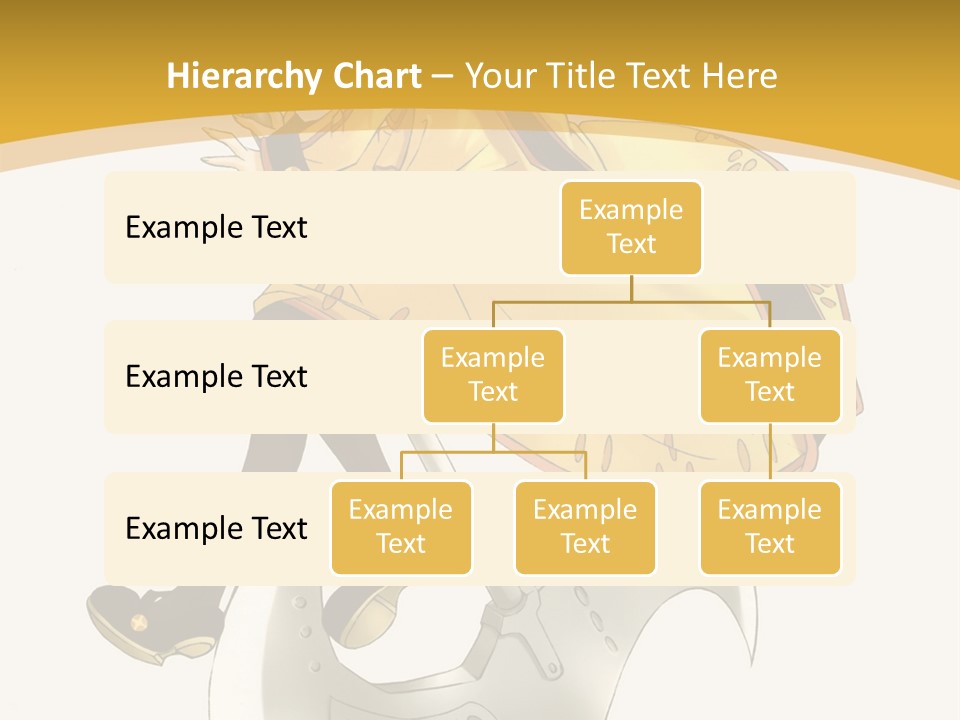 Hierarchy Chart – Your Title Text Here

Example Text

Example Text

Example Text

Example Text

Example Text

Example Text

Example Text

Example Text

Example Text